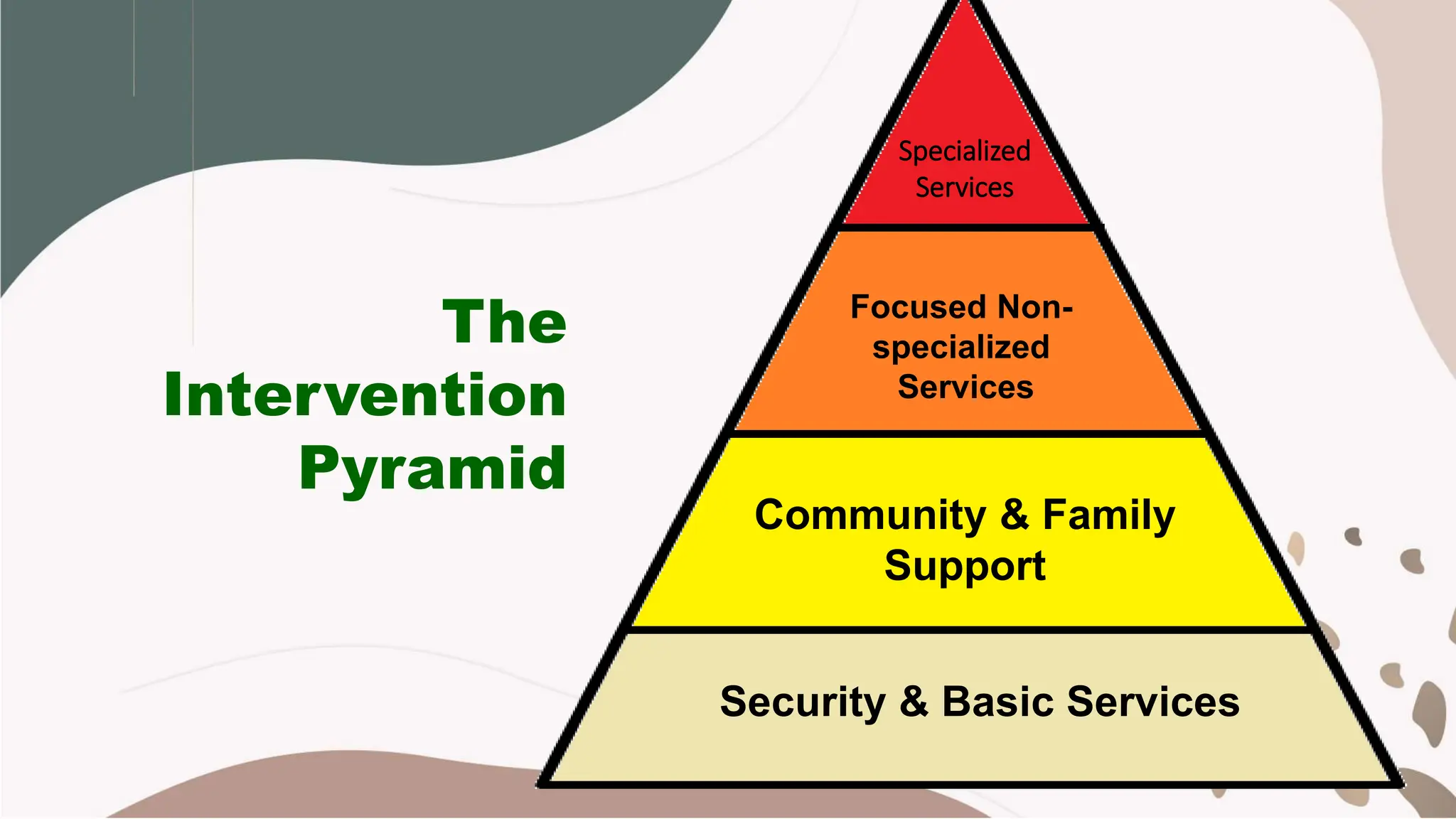 The Intervention Pyramid

Specialized Services

Focused Non-specialized Services

Community & Family Support

Security & Basic Services